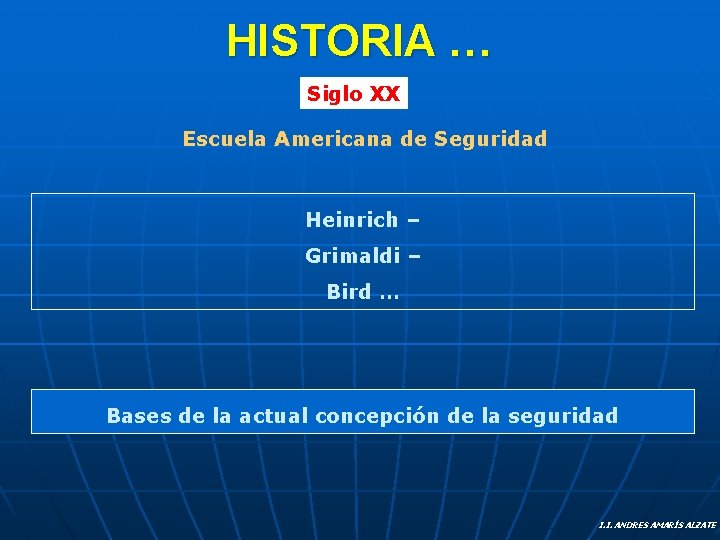 HISTORIA …

Siglo XX

Escuela Americana de Seguridad

Heinrich –

Grimaldi –

Bird …

Bases de la actual concepción de la seguridad

I.I. ANDRES AMARÍS ALZATE